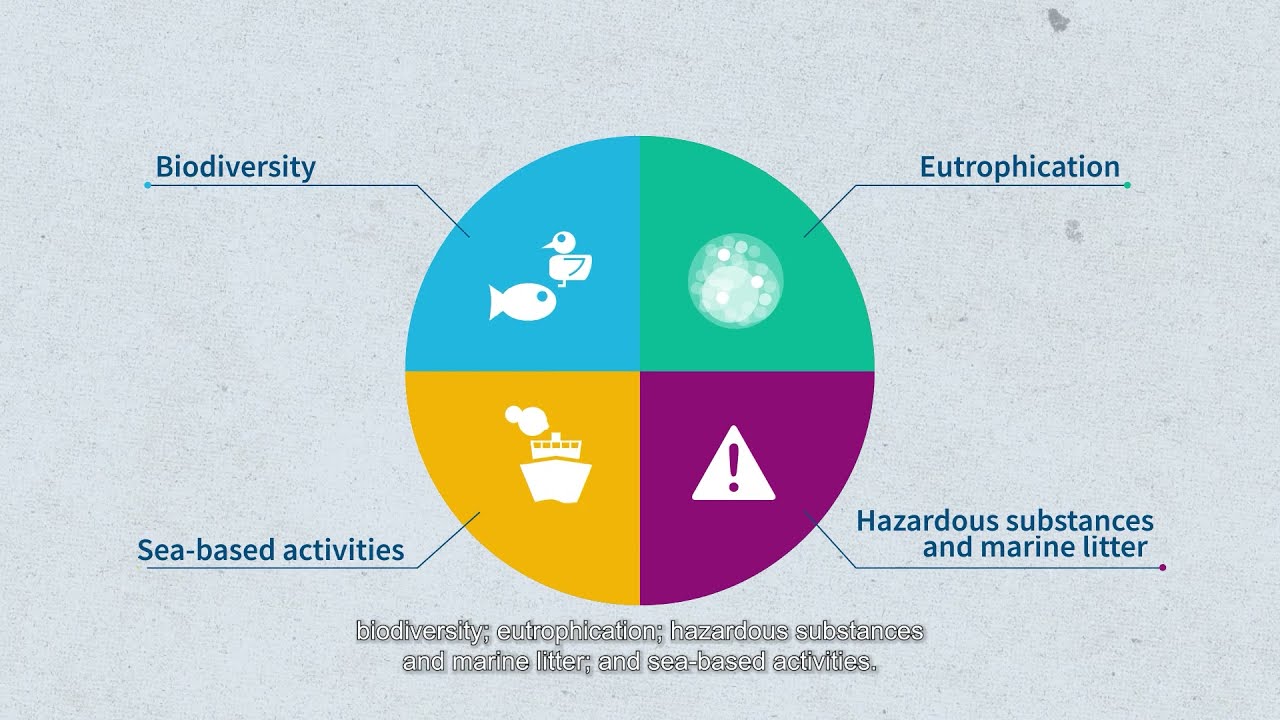 Biodiversity

Eutrophication

Sea-based activities

Hazardous substances and marine litter

biodiversity; eutrophication; hazardous substances and marine litter; and sea-based activities.